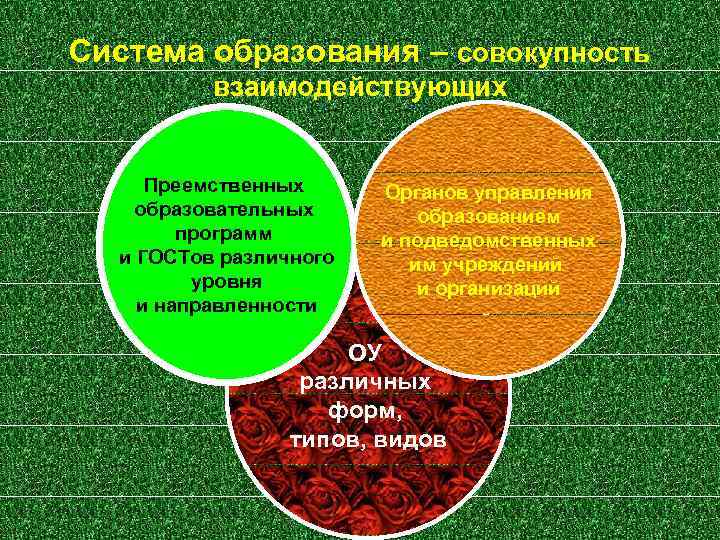 Система образования – совокупность взаимодействующих

Преемственных образовательных программ и ГОСТов различного уровня и направленности

Органов управления образованием и подведомственных им учреждений и организаций

ОУ различных форм, типов, видов